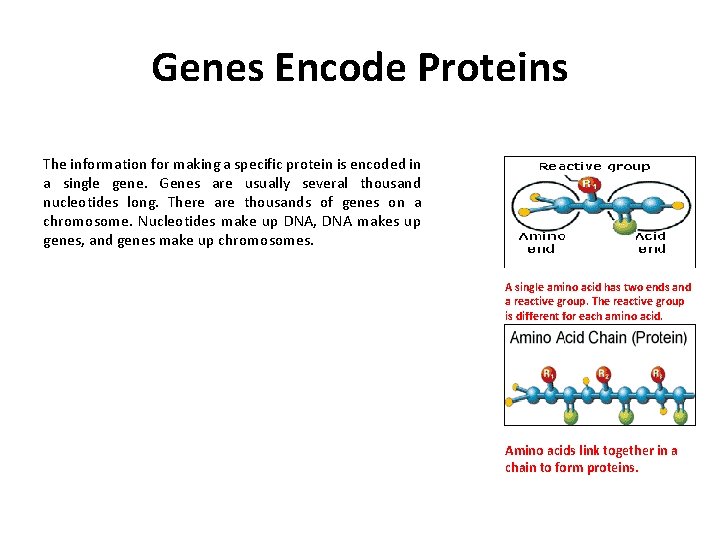 Genes Encode Proteins

The information for making a specific protein is encoded in a single gene. Genes are usually several thousand nucleotides long. There are thousands of genes on a chromosome. Nucleotides make up DNA, DNA makes up genes, and genes make up chromosomes.

Reactive group

$R_1$

Amino end

Acid end

A single amino acid has two ends and a reactive group. The reactive group is different for each amino acid.

Amino Acid Chain (Protein)

$R_1$ $R_2$ $R_3$

Amino acids link together in a chain to form proteins.